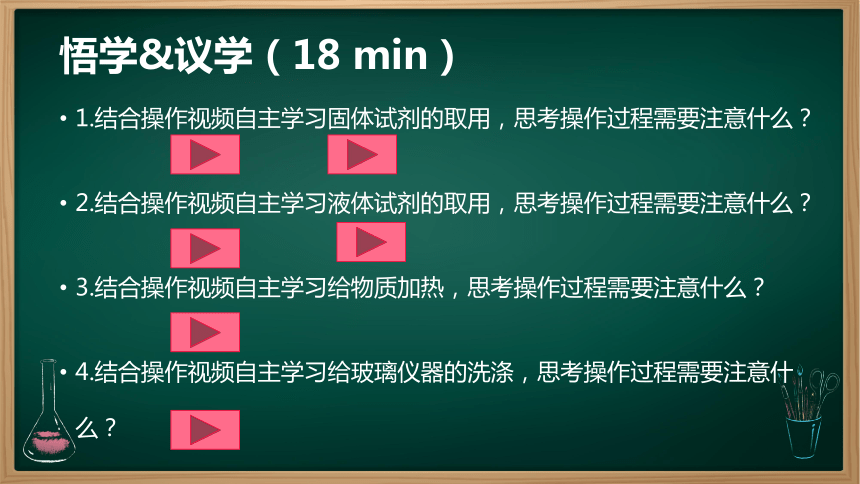 悟学&议学（18 min）

• 1.结合操作视频自主学习固体试剂的取用，思考操作过程需要注意什么？

• 2.结合操作视频自主学习液体试剂的取用，思考操作过程需要注意什么？

• 3.结合操作视频自主学习给物质加热，思考操作过程需要注意什么？

• 4.结合操作视频自主学习给玻璃仪器的洗涤，思考操作过程需要注意什么？